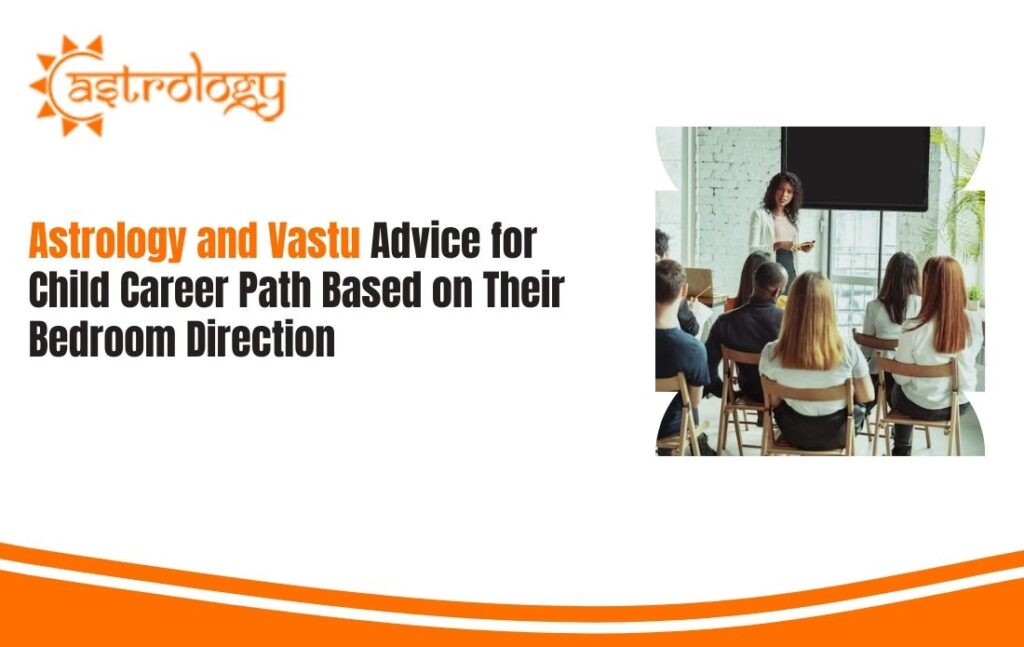 astrology

Astrology and Vastu Advice for Child Career Path Based on Their Bedroom Direction